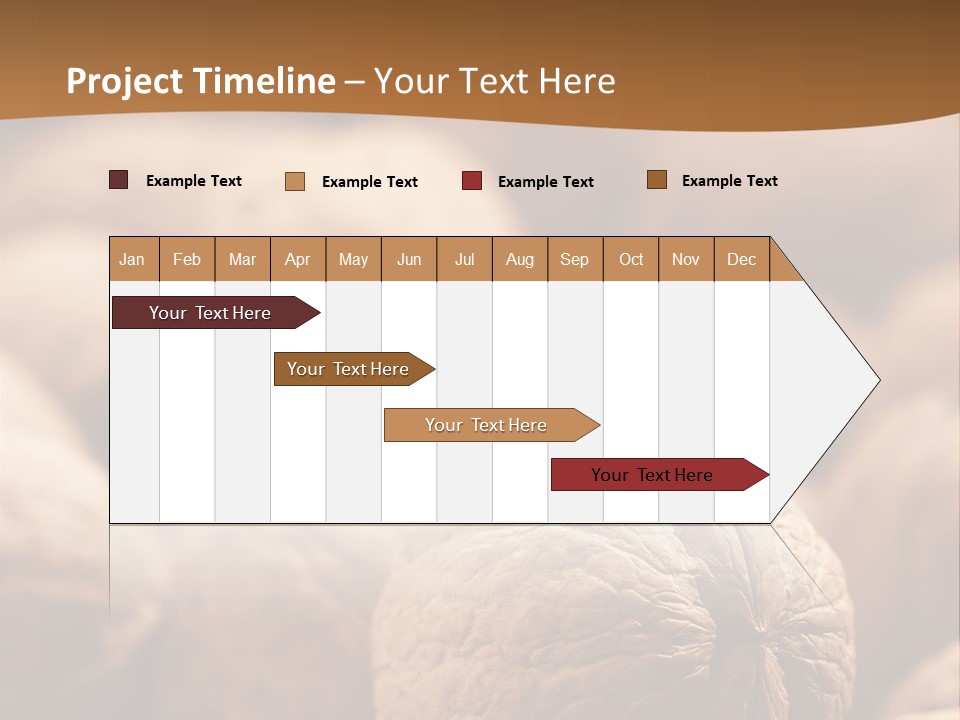 Project Timeline – Your Text Here

Example Text
Example Text
Example Text
Example Text

| Jan | Feb | Mar | Apr | May | Jun | Jul | Aug | Sep | Oct | Nov | Dec |
|---|---|---|---|---|---|---|---|---|---|---|---|

Your Text Here
Your Text Here
Your Text Here
Your Text Here